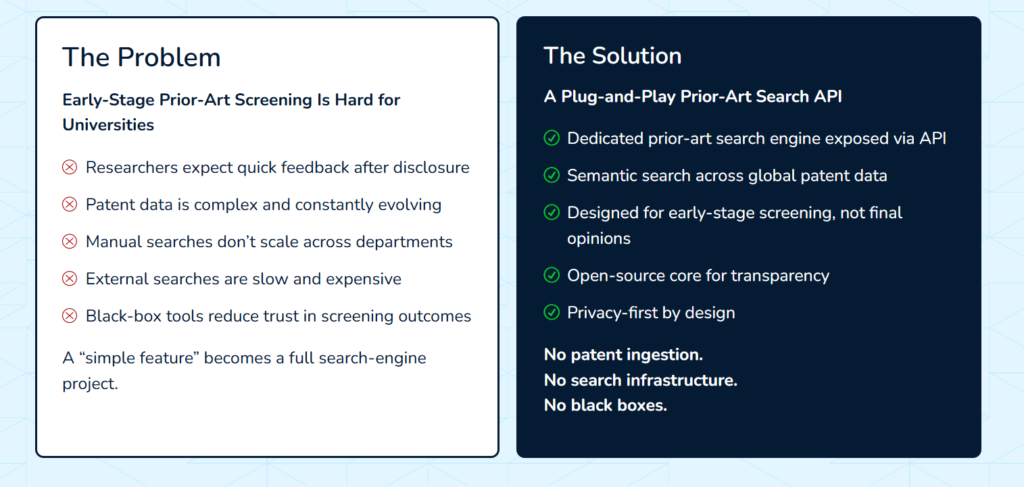 The Problem

Early-Stage Prior-Art Screening Is Hard for Universities

Researchers expect quick feedback after disclosure

Patent data is complex and constantly evolving

Manual searches don't scale across departments

External searches are slow and expensive

Black-box tools reduce trust in screening outcomes

A "simple feature" becomes a full search-engine project.

The Solution

A Plug-and-Play Prior-Art Search API

Dedicated prior-art search engine exposed via API

Semantic search across global patent data

Designed for early-stage screening, not final opinions

Open-source core for transparency

Privacy-first by design

No patent ingestion.
No search infrastructure.
No black boxes.